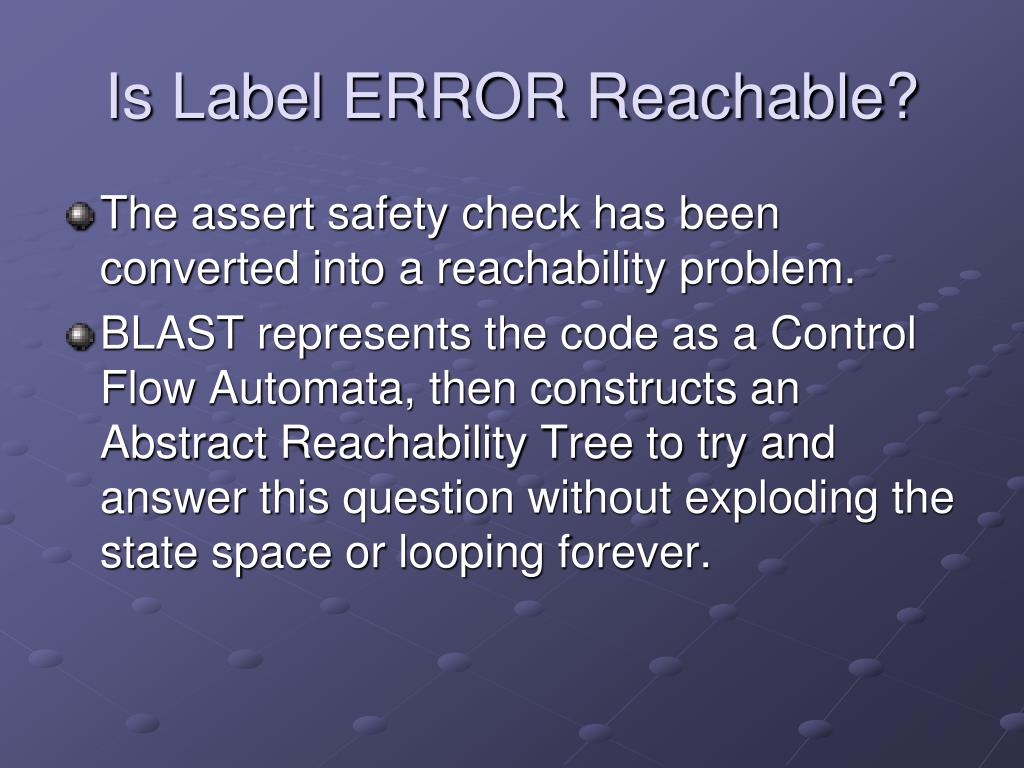 Is Label ERROR Reachable?

The assert safety check has been converted into a reachability problem.

BLAST represents the code as a Control Flow Automata, then constructs an Abstract Reachability Tree to try and answer this question without exploding the state space or looping forever.